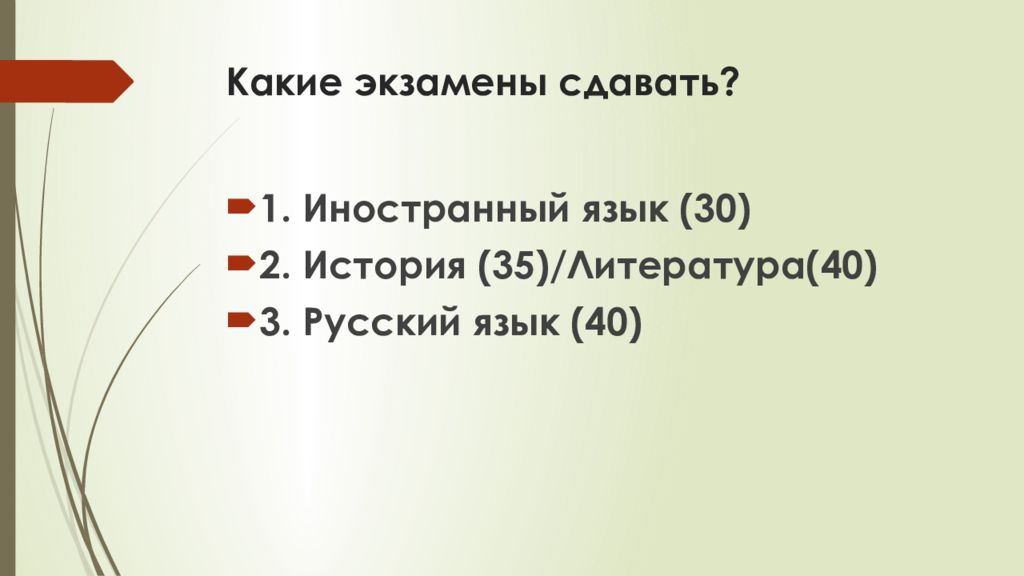 Какие экзамены сдавать?

1. Иностранный язык (30)
2. История (35)/Литература(40)
3. Русский язык (40)